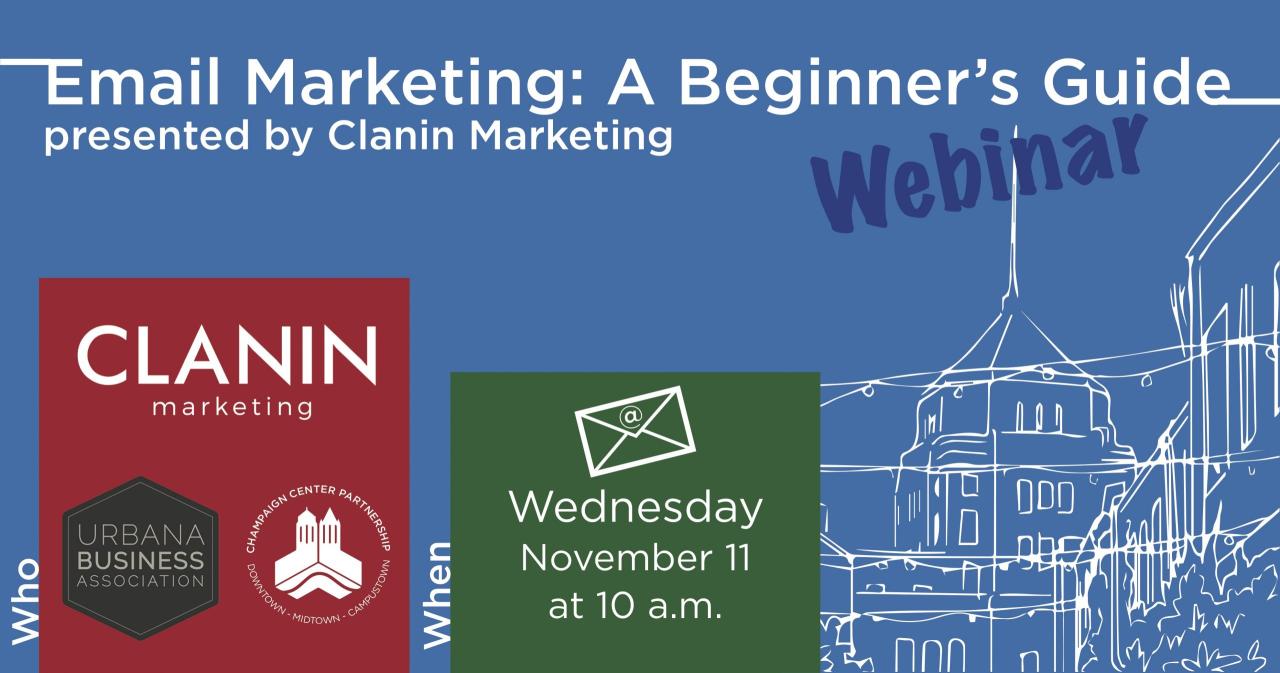 Email Marketing: A Beginner's Guide
presented by Clanin Marketing

Webinar

Who

CLANIN
marketing

URBANA
BUSINESS
ASSOCIATION

CHAMPAIGN CENTER PARTNERSHIP
DOWNTOWN - MIDTOWN - CAMPUSTOWN

When

@

Wednesday
November 11
at 10 a.m.